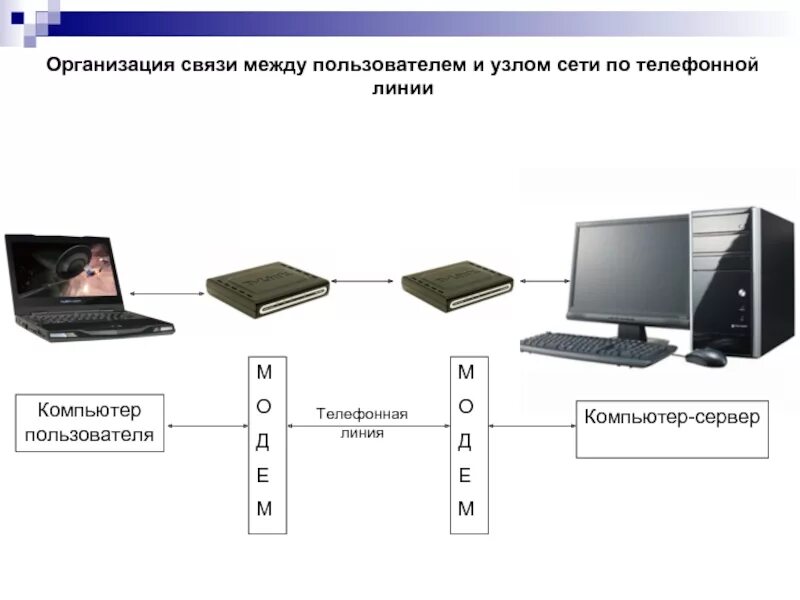 Организация связи между пользователем и узлом сети по телефонной линии

Компьютер пользователя

М
О
Д
Е
М

Телефонная линия

М
О
Д
Е
М

Компьютер-сервер